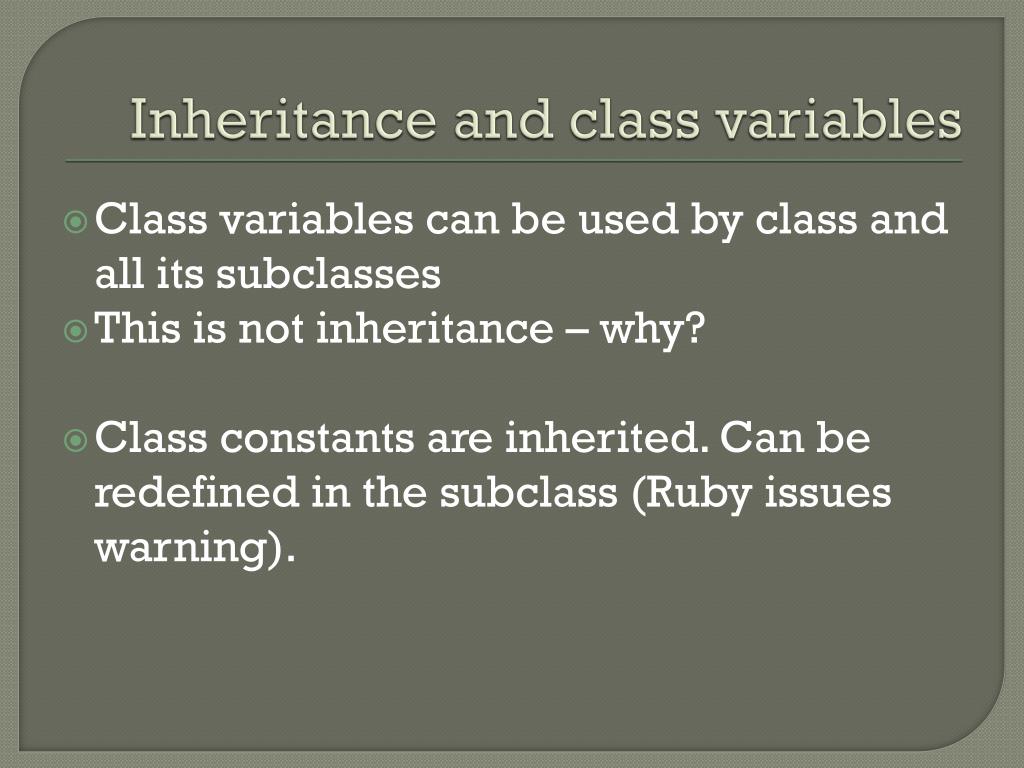 Inheritance and class variables

Class variables can be used by class and all its subclasses
This is not inheritance – why?

Class constants are inherited. Can be redefined in the subclass (Ruby issues warning).